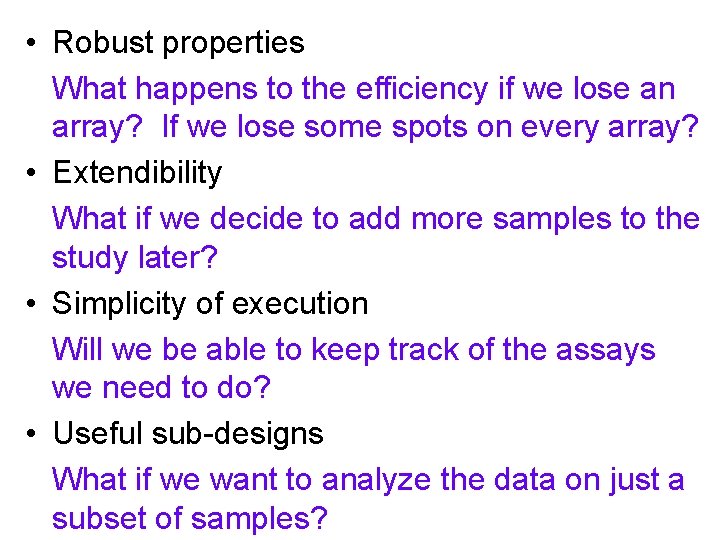 • Robust properties

What happens to the efficiency if we lose an array? If we lose some spots on every array?

• Extendibility

What if we decide to add more samples to the study later?

• Simplicity of execution

Will we be able to keep track of the assays we need to do?

• Useful sub-designs

What if we want to analyze the data on just a subset of samples?